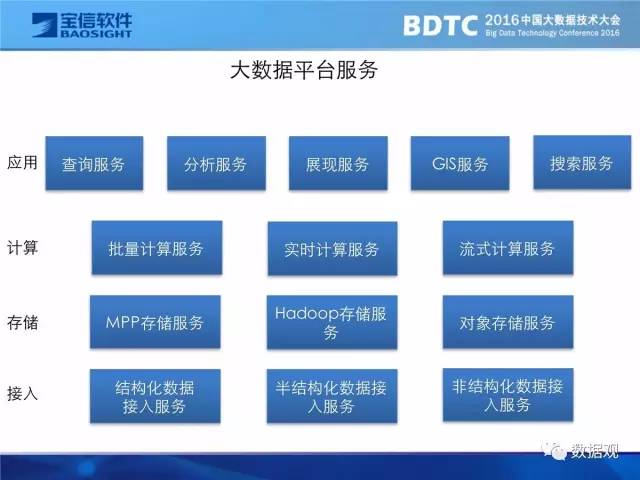 宝信软件
BAOSIGHT

BDTC 2016中国大数据技术大会
Big Data Technology Conference 2016

大数据平台服务

应用
查询服务
分析服务
展现服务
GIS服务
搜索服务

计算
批量计算服务
实时计算服务
流式计算服务

存储
MPP存储服务
Hadoop存储服务
对象存储服务

接入
结构化数据接入服务
半结构化数据接入服务
非结构化数据接入服务

数据观